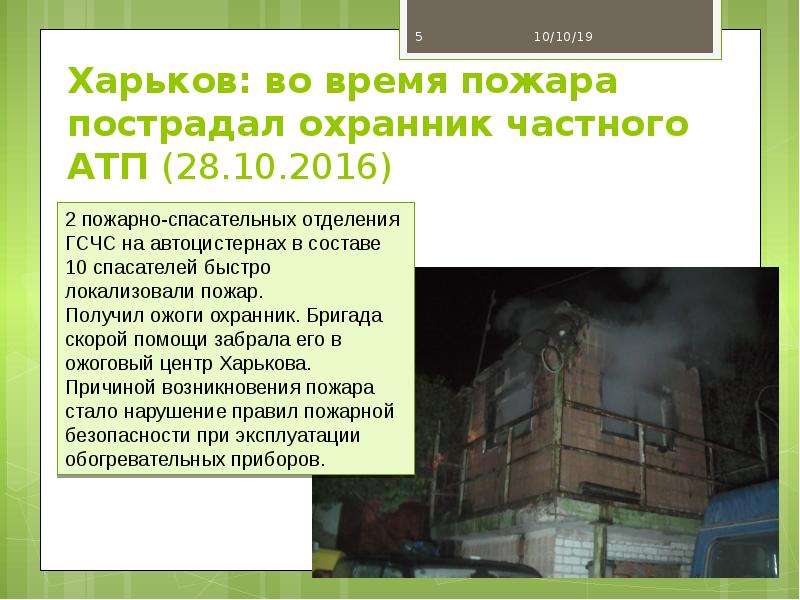 5 10/10/19

Харьков: во время пожара пострадал охранник частного АТП (28.10.2016)

2 пожарно-спасательных отделения ГСЧС на автоцистернах в составе 10 спасателей быстро локализовали пожар.
Получил ожоги охранник. Бригада скорой помощи забрала его в ожоговый центр Харькова.
Причиной возникновения пожара стало нарушение правил пожарной безопасности при эксплуатации обогревательных приборов.